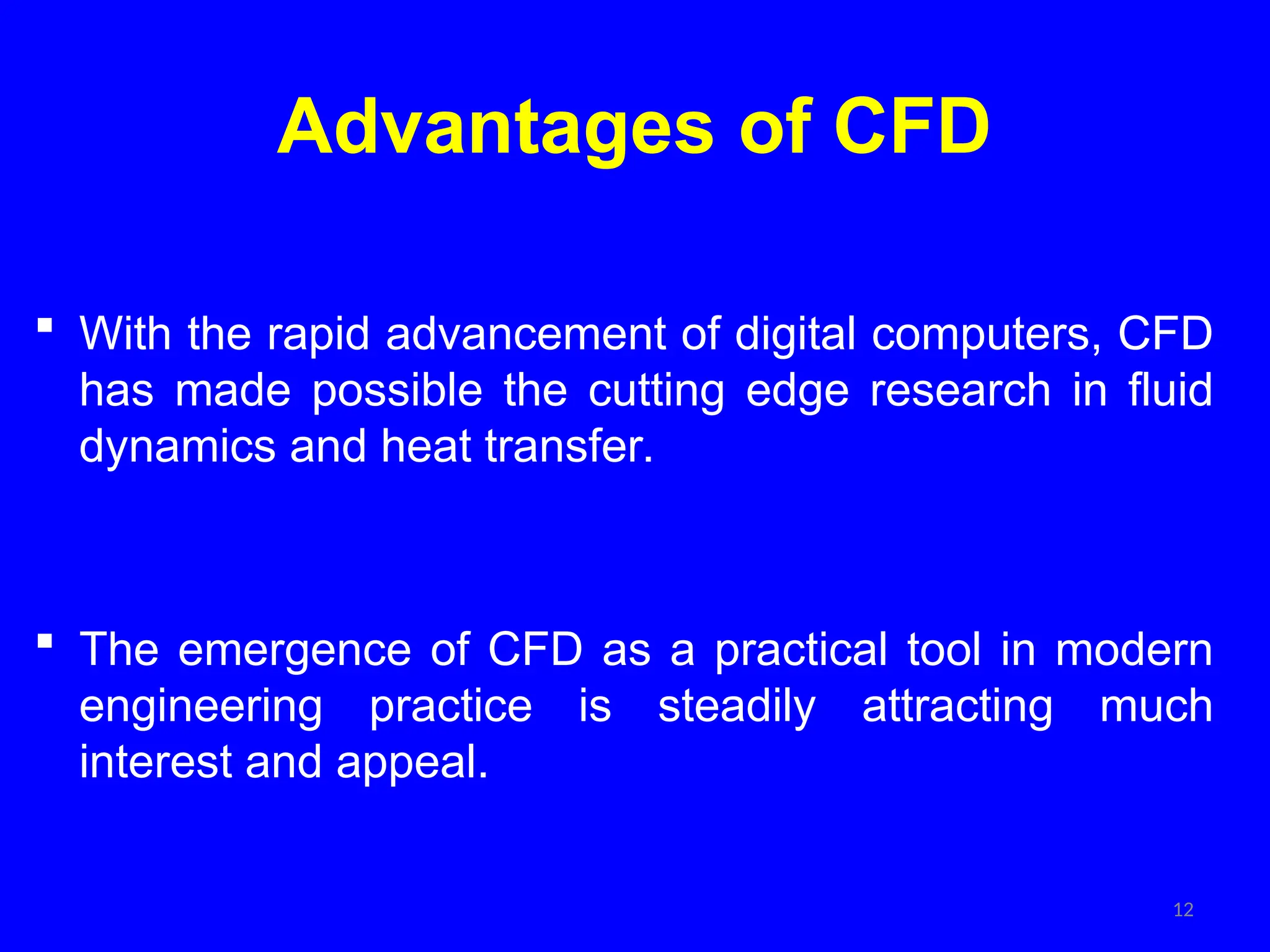 Advantages of CFD

▪ With the rapid advancement of digital computers, CFD has made possible the cutting edge research in fluid dynamics and heat transfer.

▪ The emergence of CFD as a practical tool in modern engineering practice is steadily attracting much interest and appeal.

12